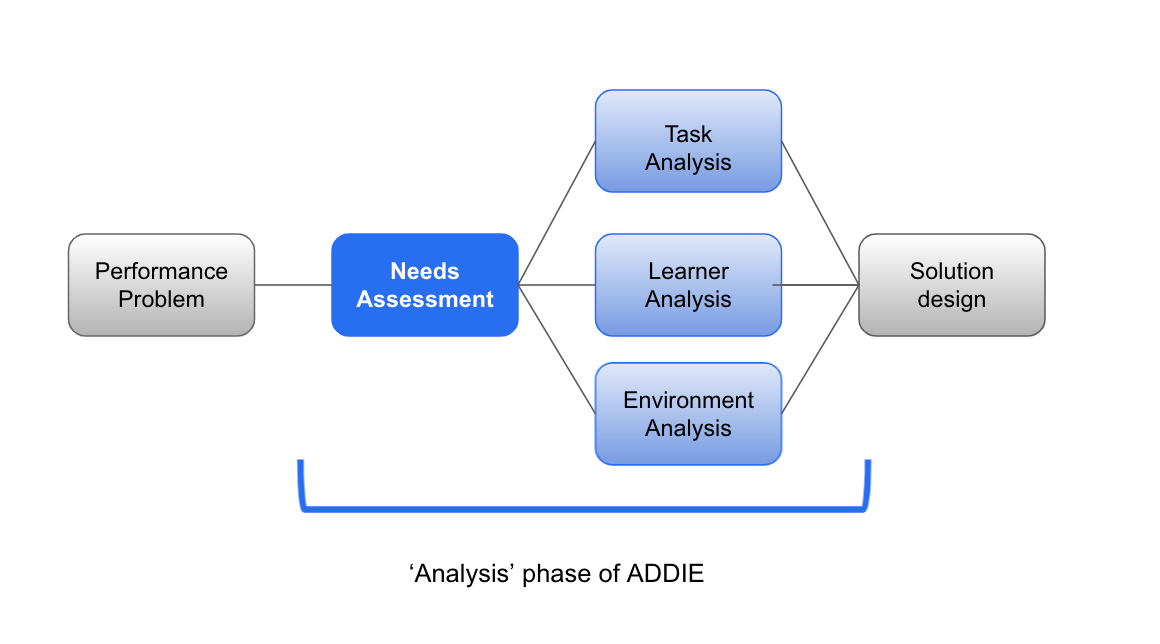 Performance Problem

Needs Assessment

Task Analysis

Learner Analysis

Environment Analysis

Solution design

‘Analysis’ phase of ADDIE